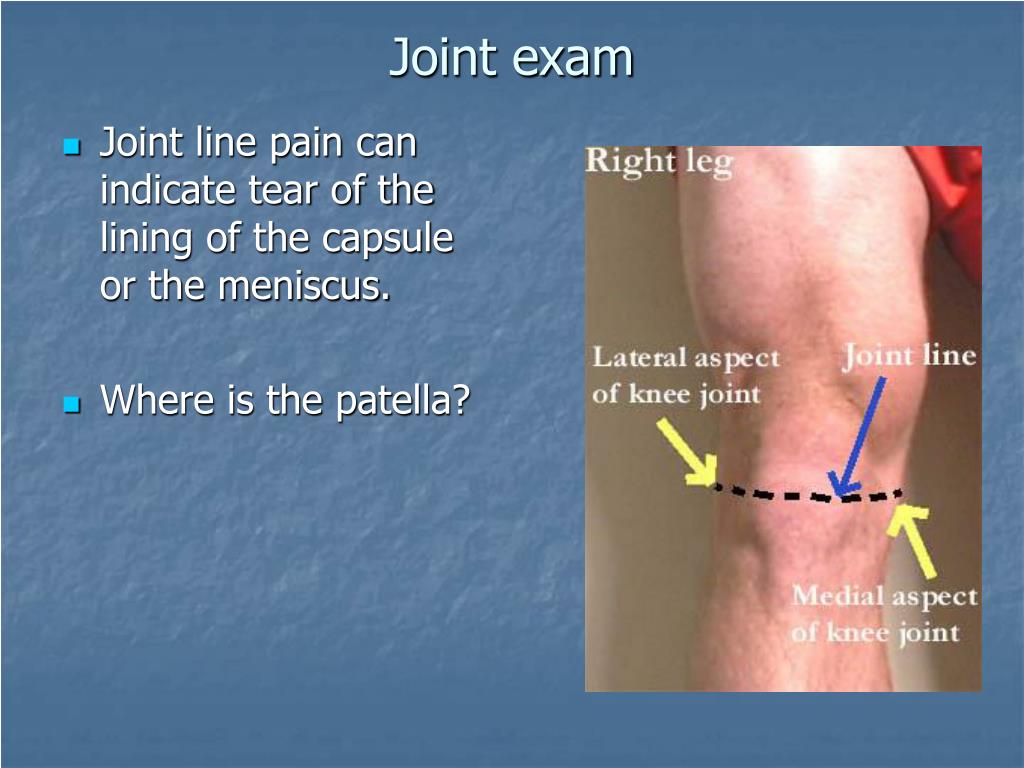 Joint exam

Joint line pain can indicate tear of the lining of the capsule or the meniscus.

Where is the patella?

Right leg

Lateral aspect of knee joint

Joint line

Medial aspect of knee joint